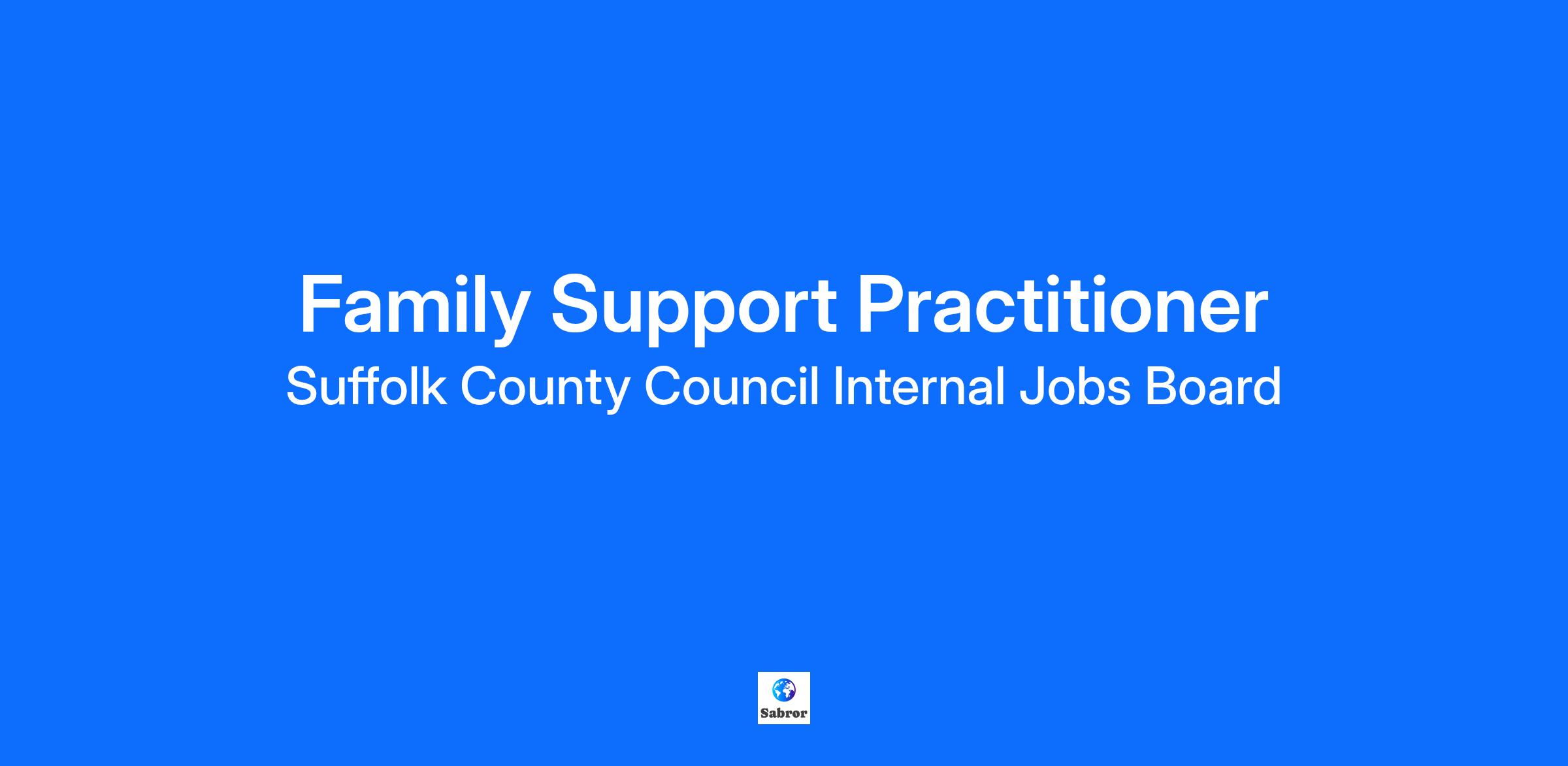 Family Support Practitioner
Suffolk County Council Internal Jobs Board

Sabror